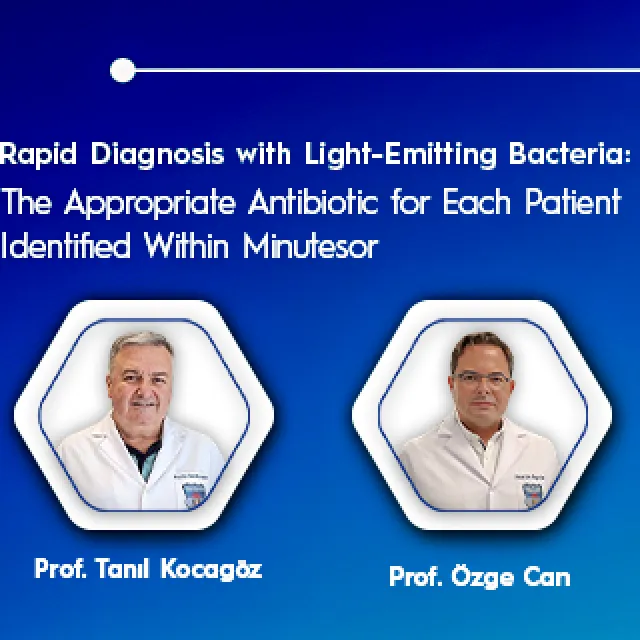 Rapid Diagnosis with Light-Emitting Bacteria: The Appropriate Antibiotic for Each Patient Identified Within Minutesor

Prof. Tanıl Kocagöz

Prof. Özge Can